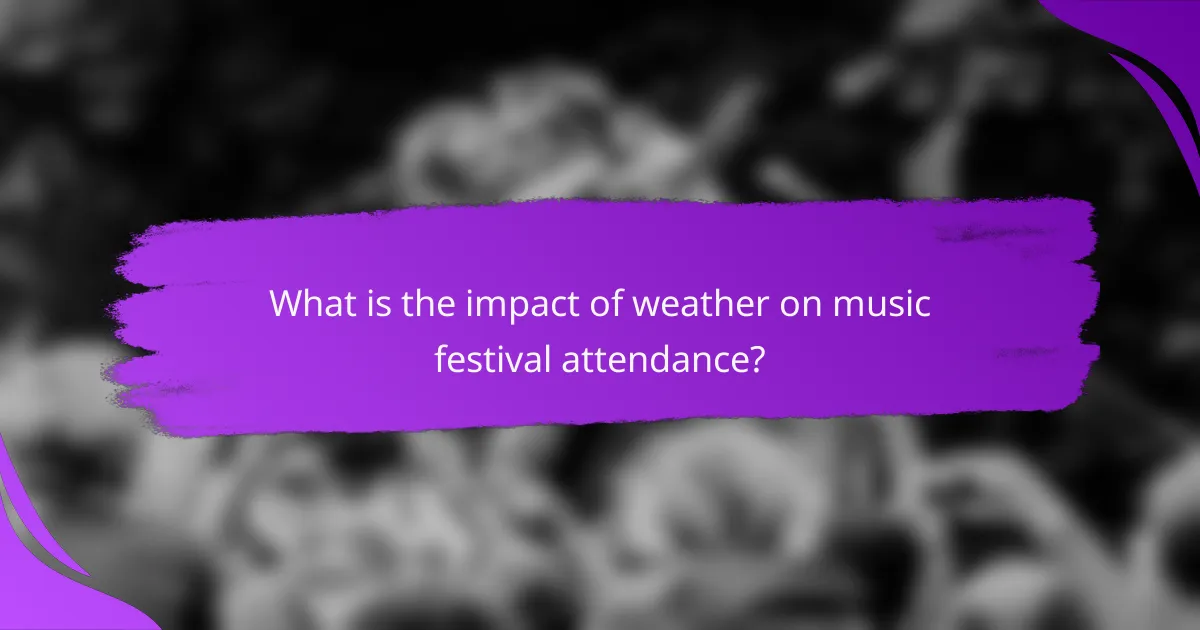 What is the impact of weather on music festival attendance?